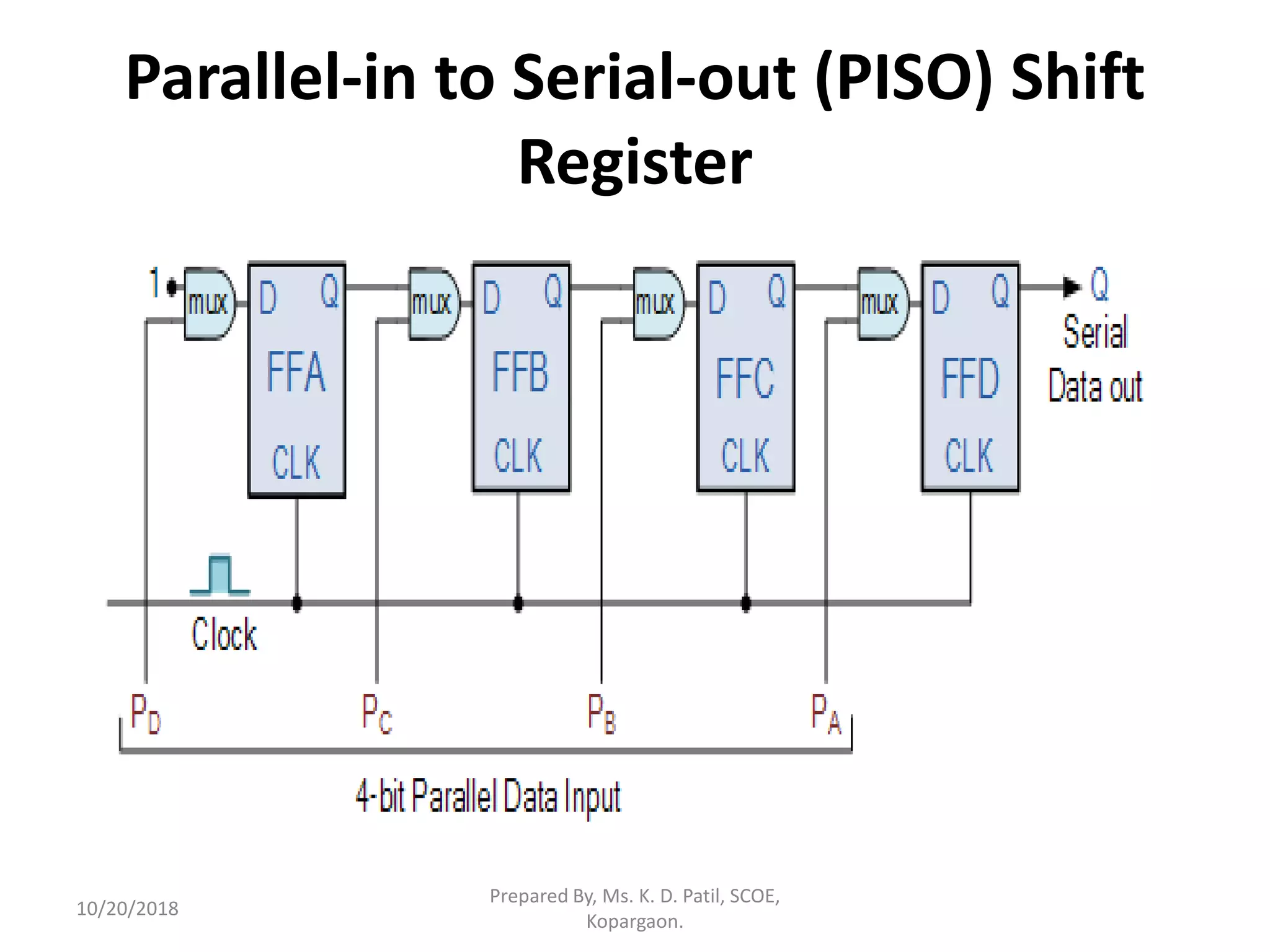 Parallel-in to Serial-out (PISO) Shift Register

1

mux

D Q

FFA

CLK

mux

D Q

FFB

CLK

mux

D Q

FFC

CLK

mux

D Q

FFD

CLK

Q

Serial Data out

Clock

$P_D$

$P_C$

$P_B$

$P_A$

4-bit Parallel Data Input

10/20/2018

Prepared By, Ms. K. D. Patil, SCOE, Kopargaon.